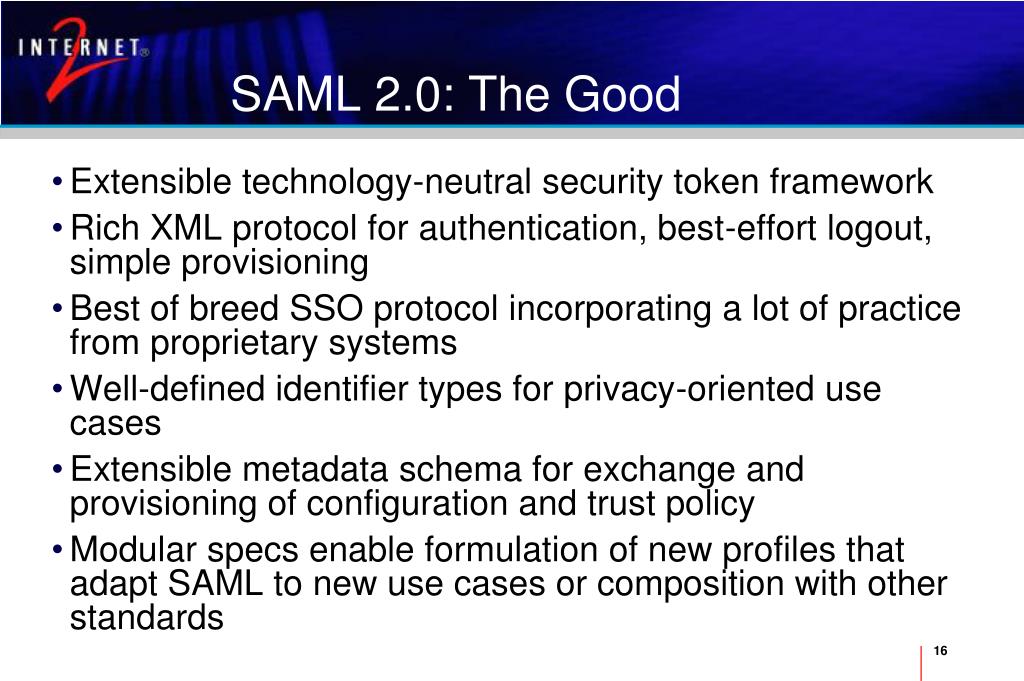 INTERNET 2

SAML 2.0: The Good

• Extensible technology-neutral security token framework
• Rich XML protocol for authentication, best-effort logout, simple provisioning
• Best of breed SSO protocol incorporating a lot of practice from proprietary systems
• Well-defined identifier types for privacy-oriented use cases
• Extensible metadata schema for exchange and provisioning of configuration and trust policy
• Modular specs enable formulation of new profiles that adapt SAML to new use cases or composition with other standards

16